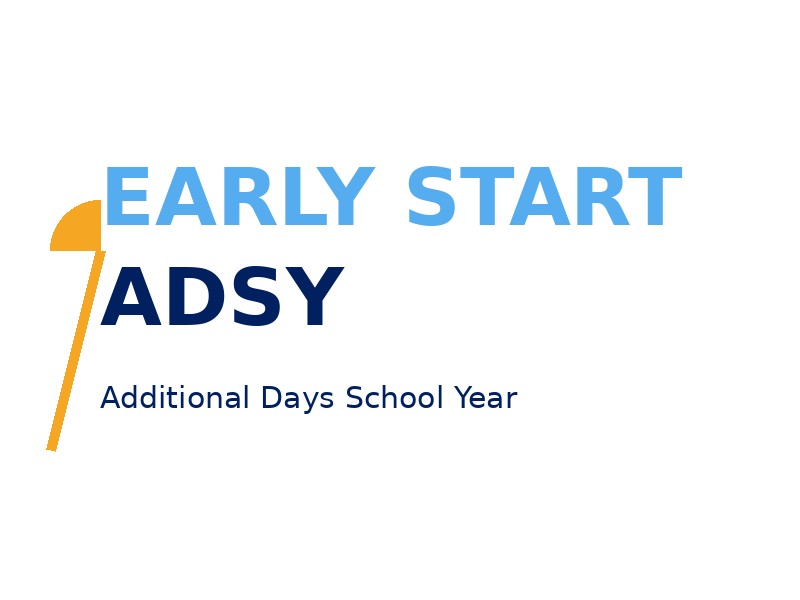 EARLY START
ADSY

Additional Days School Year